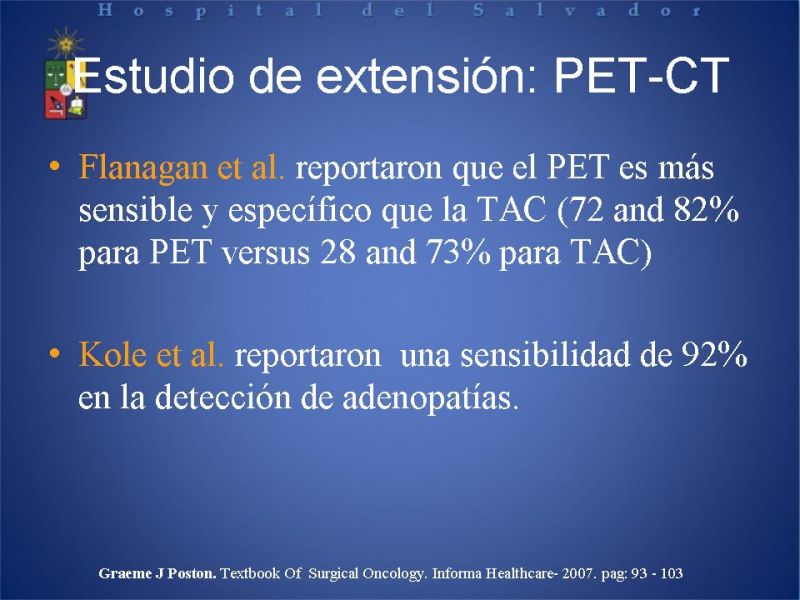 Hospital del Salvador

Estudio de extensión: PET-CT

• Flanagan et al. reportaron que el PET es más sensible y específico que la TAC (72 and 82% para PET versus 28 and 73% para TAC)

• Kole et al. reportaron una sensibilidad de 92% en la detección de adenopatías.

Graeme J Poston. Textbook Of Surgical Oncology. Informa Healthcare- 2007. pag: 93 - 103